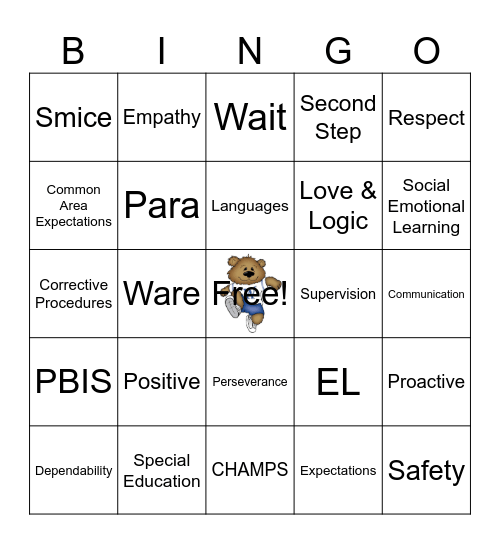 | B | I | N | G | O |
|---|---|---|---|---|
| Smice | Empathy | Wait | Second Step | Respect |
| Common Area Expectations | Para | Languages | Love & Logic | Social Emotional Learning |
| Corrective Procedures | Ware | Free! | Supervision | Communication |
| PBIS | Positive | Perseverance | EL | Proactive |
| Dependability | Special Education | CHAMPS | Expectations | Safety |